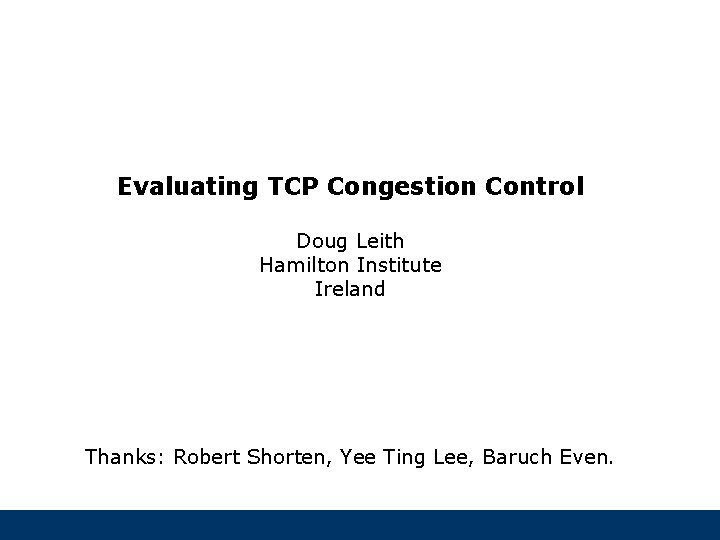 Evaluating TCP Congestion Control

Doug Leith
Hamilton Institute
Ireland

Thanks: Robert Shorten, Yee Ting Lee, Baruch Even.